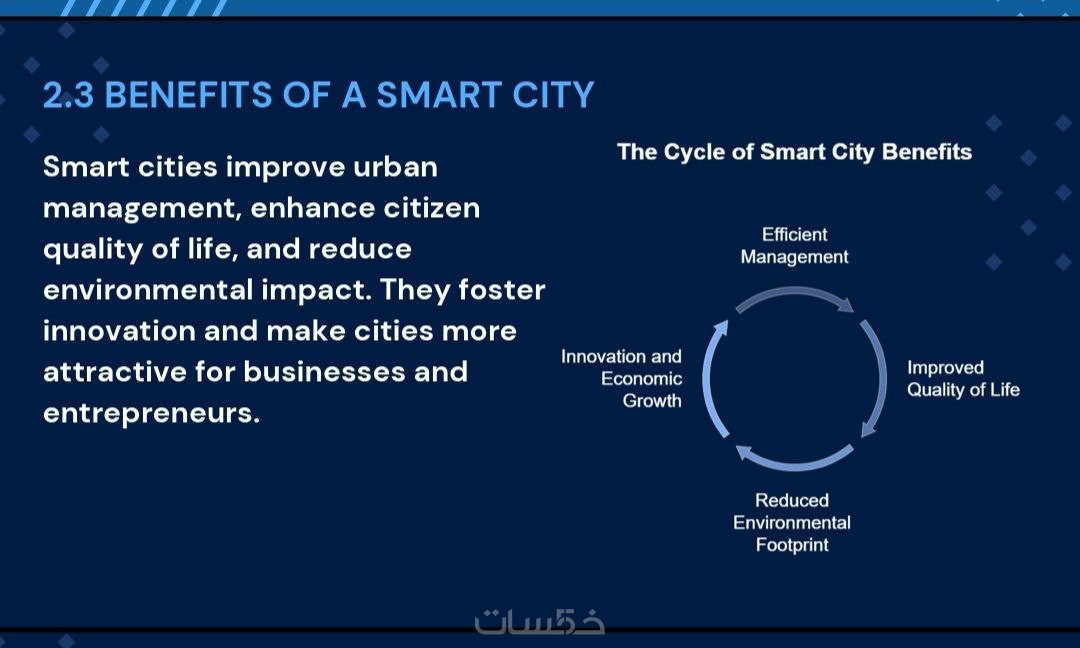 2.3 BENEFITS OF A SMART CITY

Smart cities improve urban management, enhance citizen quality of life, and reduce environmental impact. They foster innovation and make cities more attractive for businesses and entrepreneurs.

The Cycle of Smart City Benefits

Efficient Management

Improved Quality of Life

Reduced Environmental Footprint

Innovation and Economic Growth

خمسات